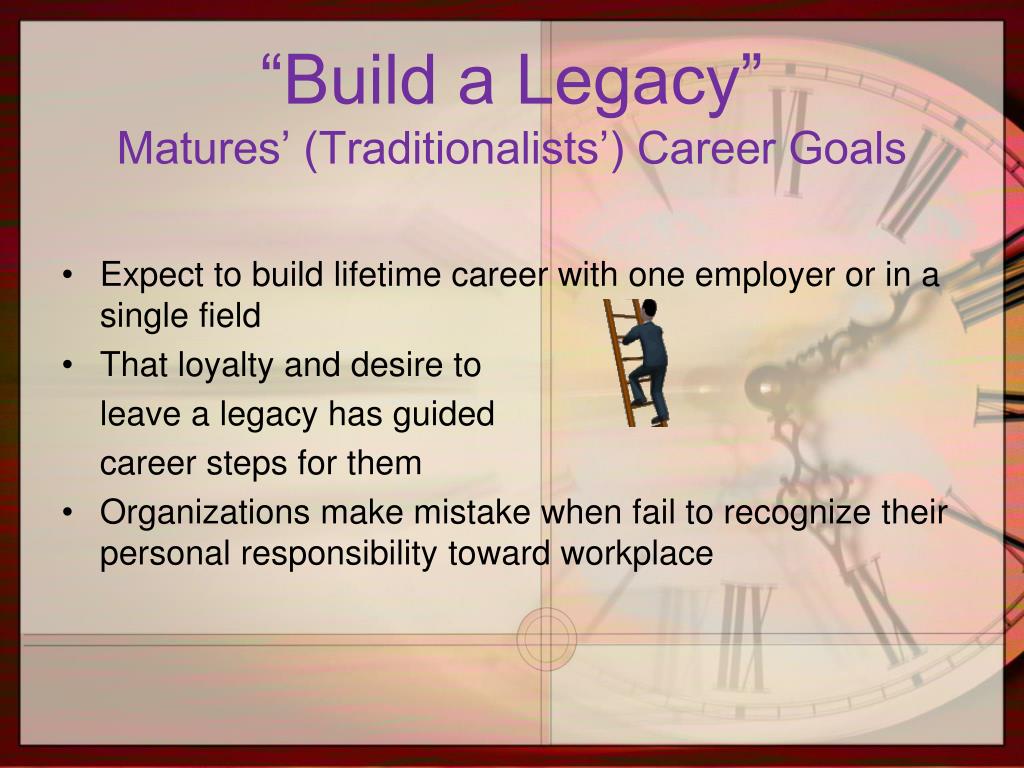 “Build a Legacy”
Matures’ (Traditionalists’) Career Goals

• Expect to build lifetime career with one employer or in a single field
• That loyalty and desire to leave a legacy has guided career steps for them
• Organizations make mistake when fail to recognize their personal responsibility toward workplace